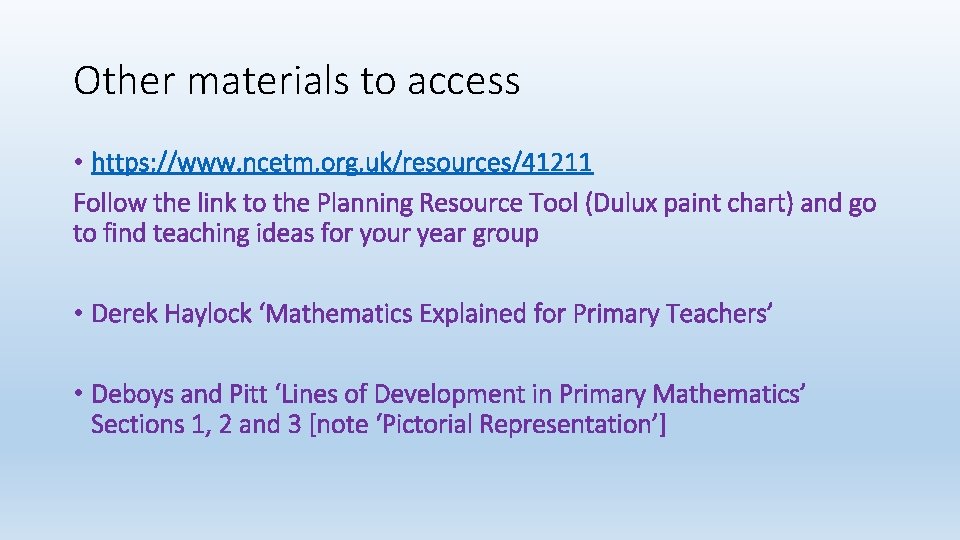 Other materials to access

• https://www.ncetm.org.uk/resources/41211
Follow the link to the Planning Resource Tool (Dulux paint chart) and go to find teaching ideas for your year group

• Derek Haylock ‘Mathematics Explained for Primary Teachers’

• Deboys and Pitt ‘Lines of Development in Primary Mathematics’ Sections 1, 2 and 3 [note ‘Pictorial Representation’]